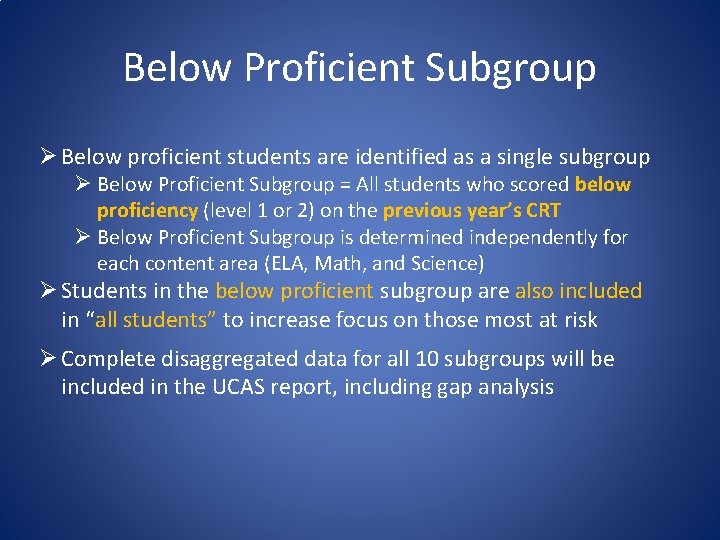 Below Proficient Subgroup

➢ Below proficient students are identified as a single subgroup

➢ Below Proficient Subgroup = All students who scored below proficiency (level 1 or 2) on the previous year's CRT

➢ Below Proficient Subgroup is determined independently for each content area (ELA, Math, and Science)

➢ Students in the below proficient subgroup are also included in "all students" to increase focus on those most at risk

➢ Complete disaggregated data for all 10 subgroups will be included in the UCAS report, including gap analysis